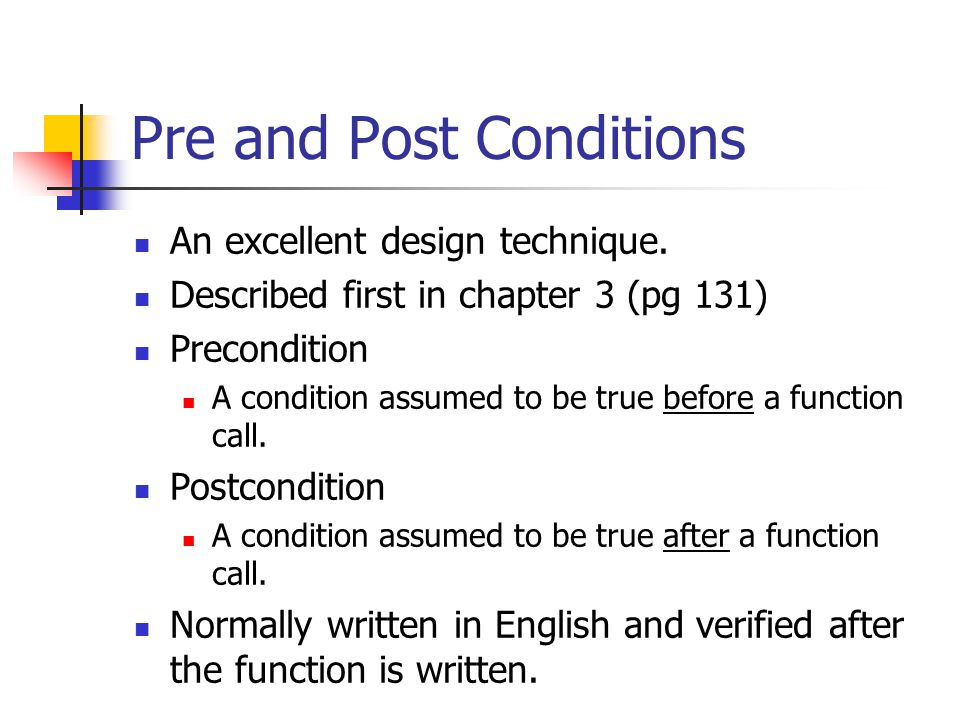 Pre and Post Conditions

- An excellent design technique.
- Described first in chapter 3 (pg 131)
- Precondition
  - A condition assumed to be true before a function call.
- Postcondition
  - A condition assumed to be true after a function call.
- Normally written in English and verified after the function is written.